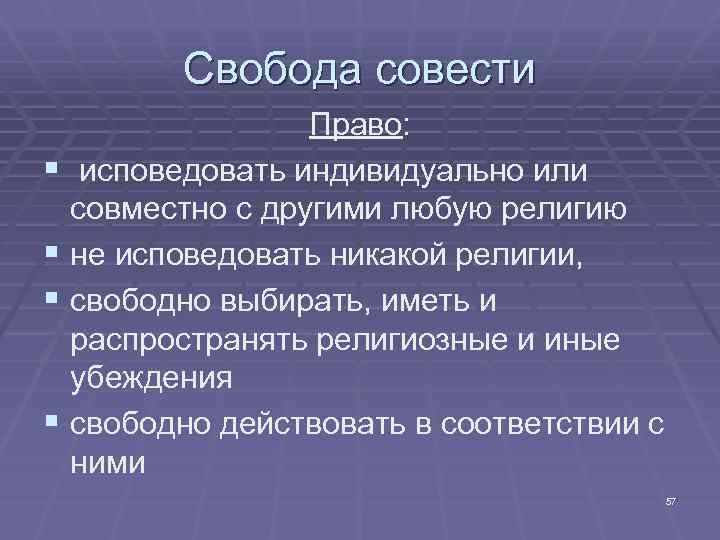 Свобода совести

Право:

▪ исповедовать индивидуально или совместно с другими любую религию
▪ не исповедовать никакой религии,
▪ свободно выбирать, иметь и распространять религиозные и иные убеждения
▪ свободно действовать в соответствии с ними

57